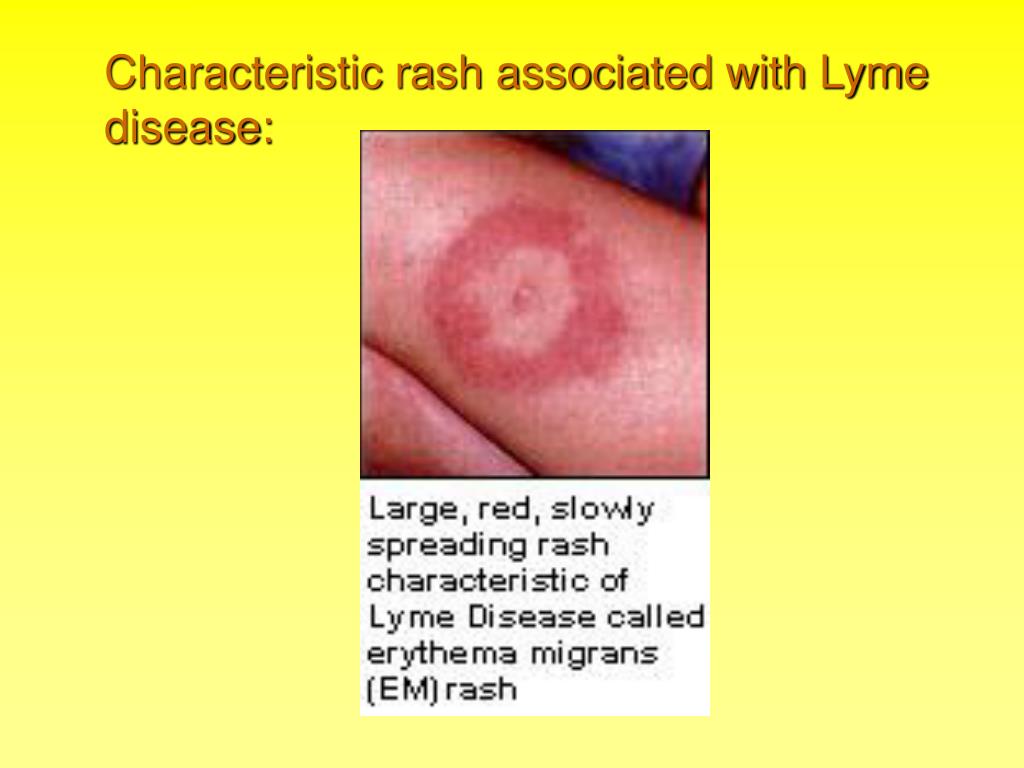 Characteristic rash associated with Lyme disease:

Large, red, slowly spreading rash characteristic of Lyme Disease called erythema migrans (EM) rash